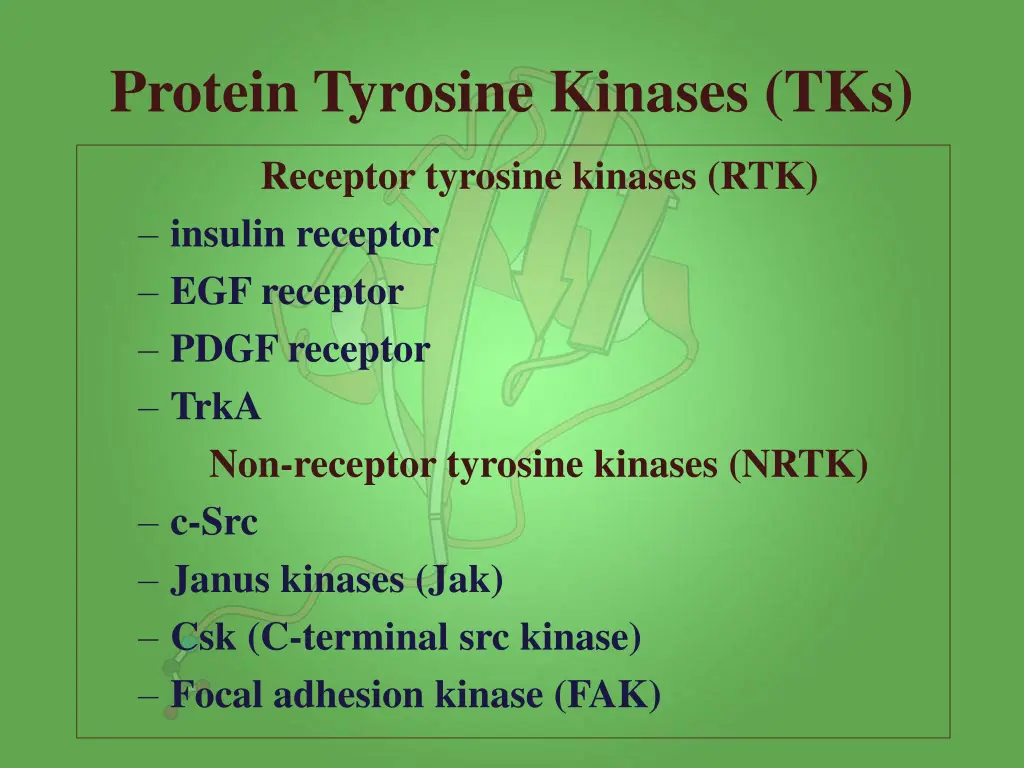 Protein Tyrosine Kinases (TKs)

Receptor tyrosine kinases (RTK)

– insulin receptor
– EGF receptor
– PDGF receptor
– TrkA

Non-receptor tyrosine kinases (NRTK)

– c-Src
– Janus kinases (Jak)
– Csk (C-terminal src kinase)
– Focal adhesion kinase (FAK)